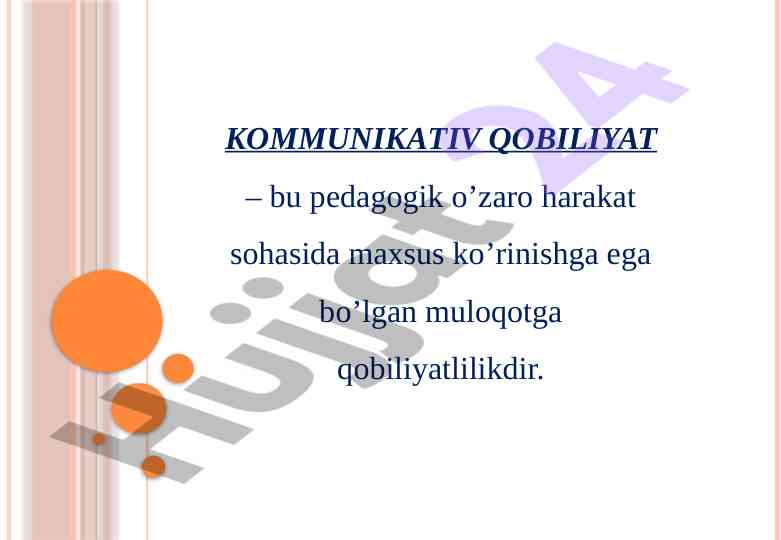 KOMMUNIKATIV QOBILIYAT – bu pedagogik o’zaro harakat sohasida maxsus ko’rinishga ega bo’lgan muloqotga qobiliyatlilikdir.

Hujjat 24